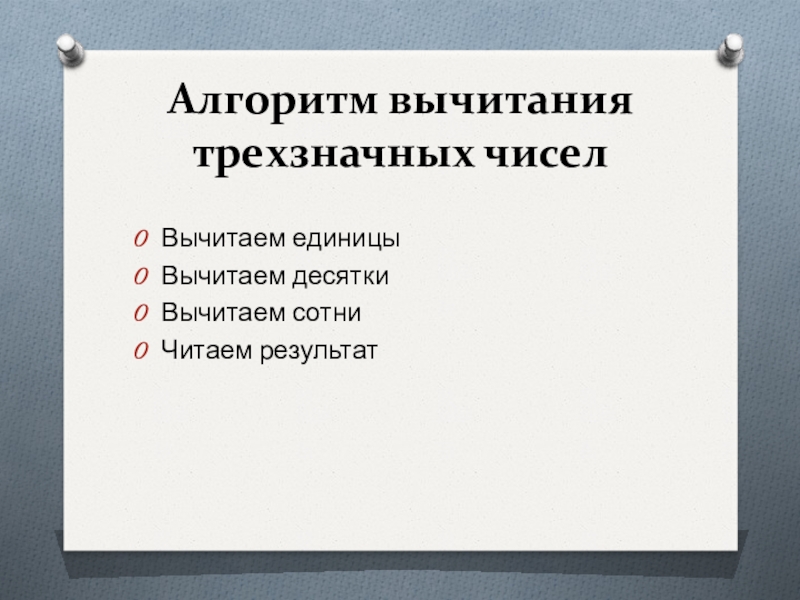 Алгоритм вычитания трехзначных чисел

Вычитаем единицы
Вычитаем десятки
Вычитаем сотни
Читаем результат